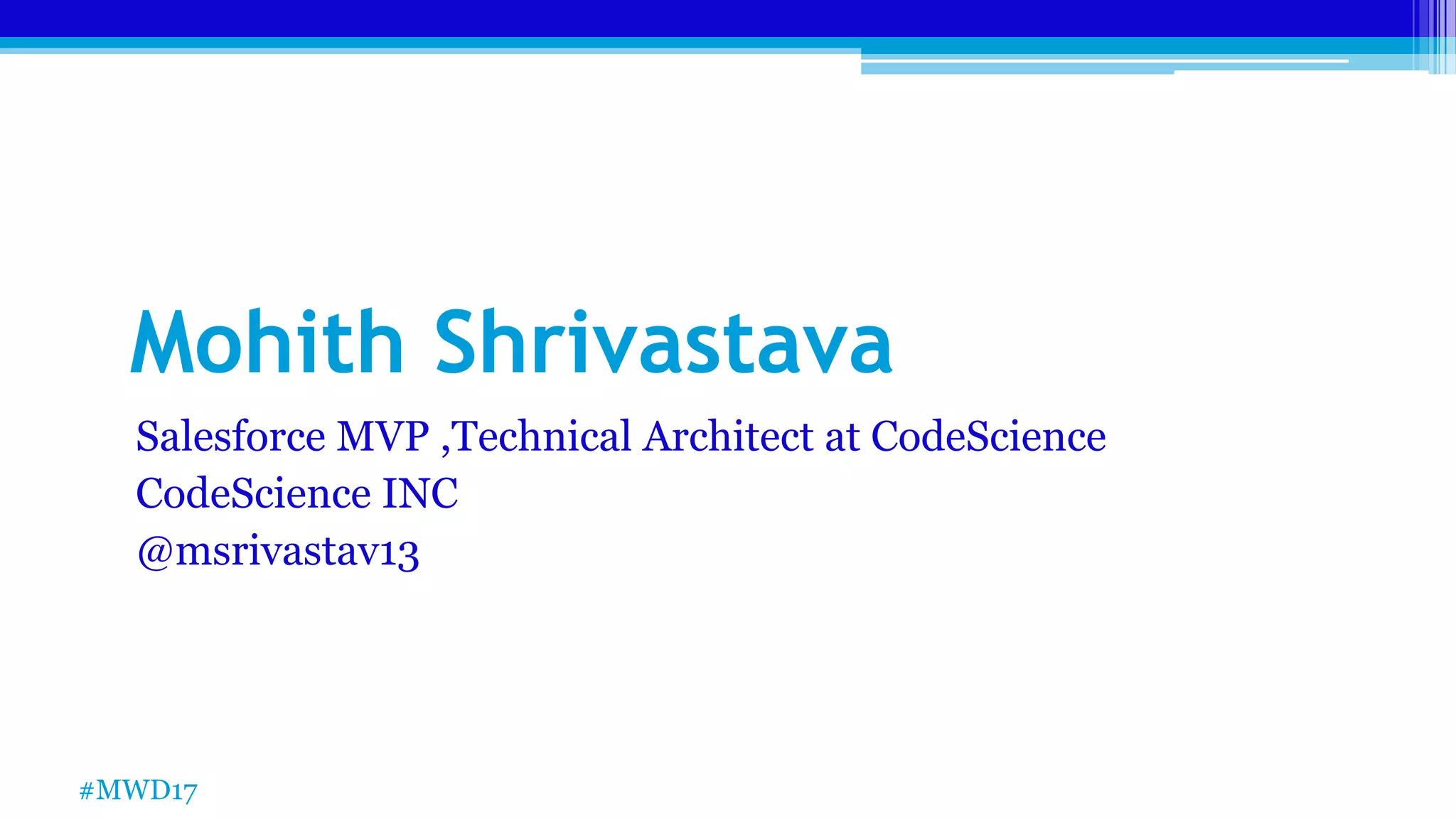 Mohith Shrivastava

Salesforce MVP ,Technical Architect at CodeScience
CodeScience INC
@msrivastav13

#MWD17